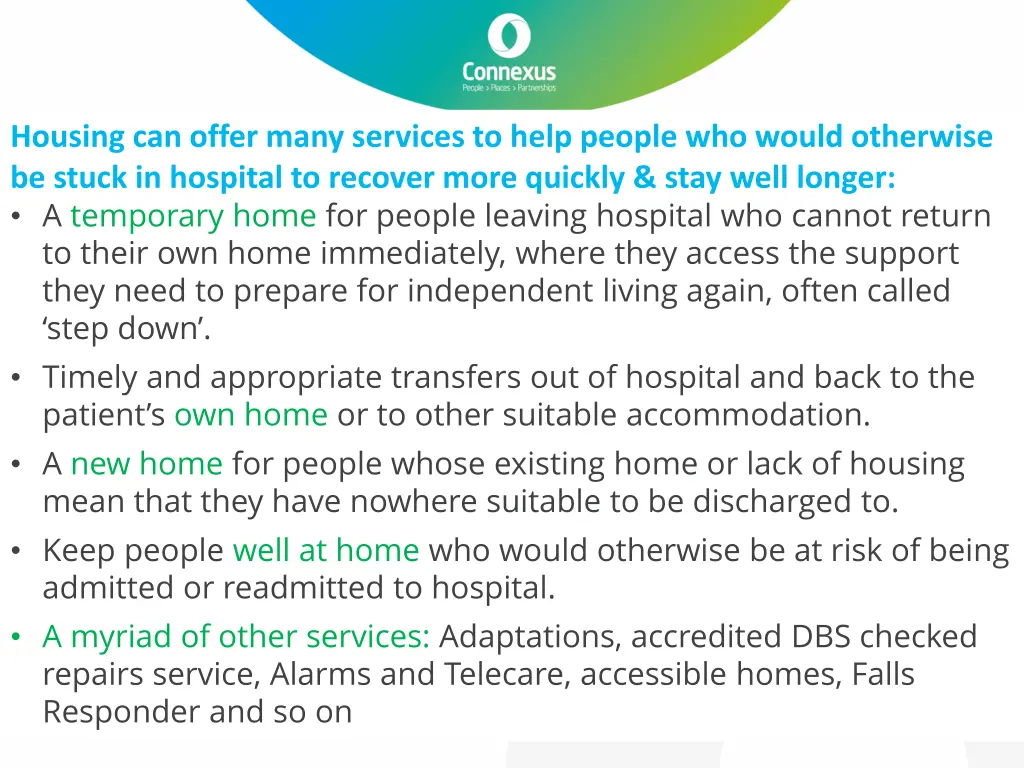 Connexus
People > Places > Partnerships

Housing can offer many services to help people who would otherwise be stuck in hospital to recover more quickly & stay well longer:

• A temporary home for people leaving hospital who cannot return to their own home immediately, where they access the support they need to prepare for independent living again, often called ‘step down’.
• Timely and appropriate transfers out of hospital and back to the patient’s own home or to other suitable accommodation.
• A new home for people whose existing home or lack of housing mean that they have nowhere suitable to be discharged to.
• Keep people well at home who would otherwise be at risk of being admitted or readmitted to hospital.
• A myriad of other services: Adaptations, accredited DBS checked repairs service, Alarms and Telecare, accessible homes, Falls Responder and so on